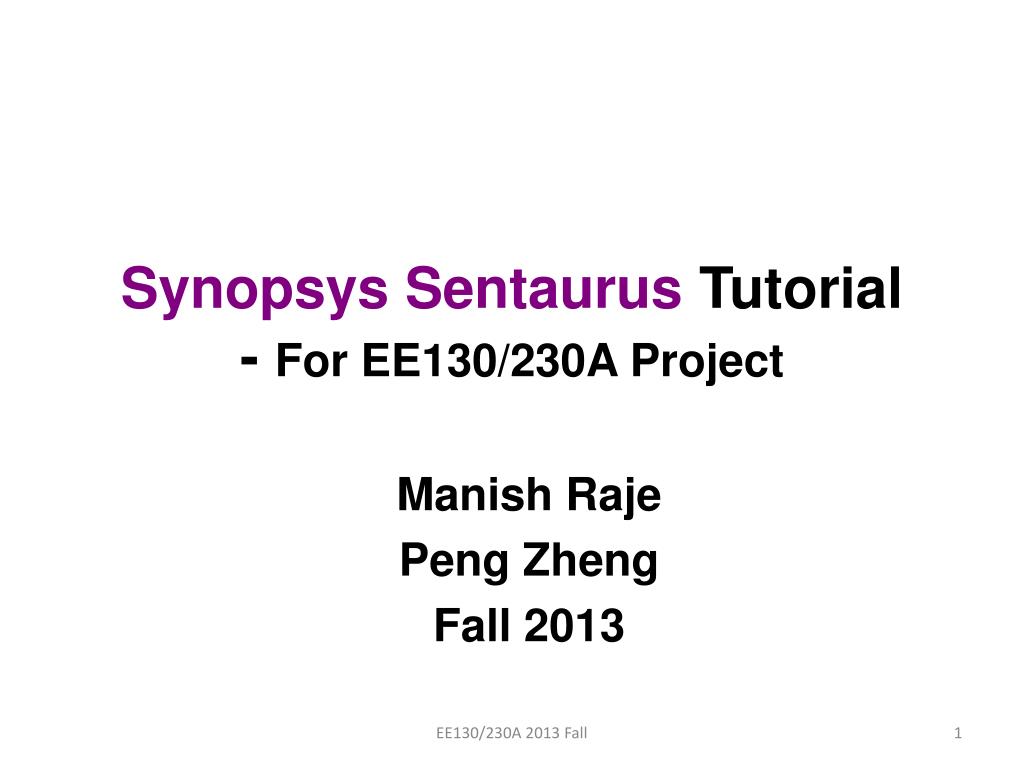 Synopsys Sentaurus Tutorial
- For EE130/230A Project

Manish Raje
Peng Zheng
Fall 2013

EE130/230A 2013 Fall

1